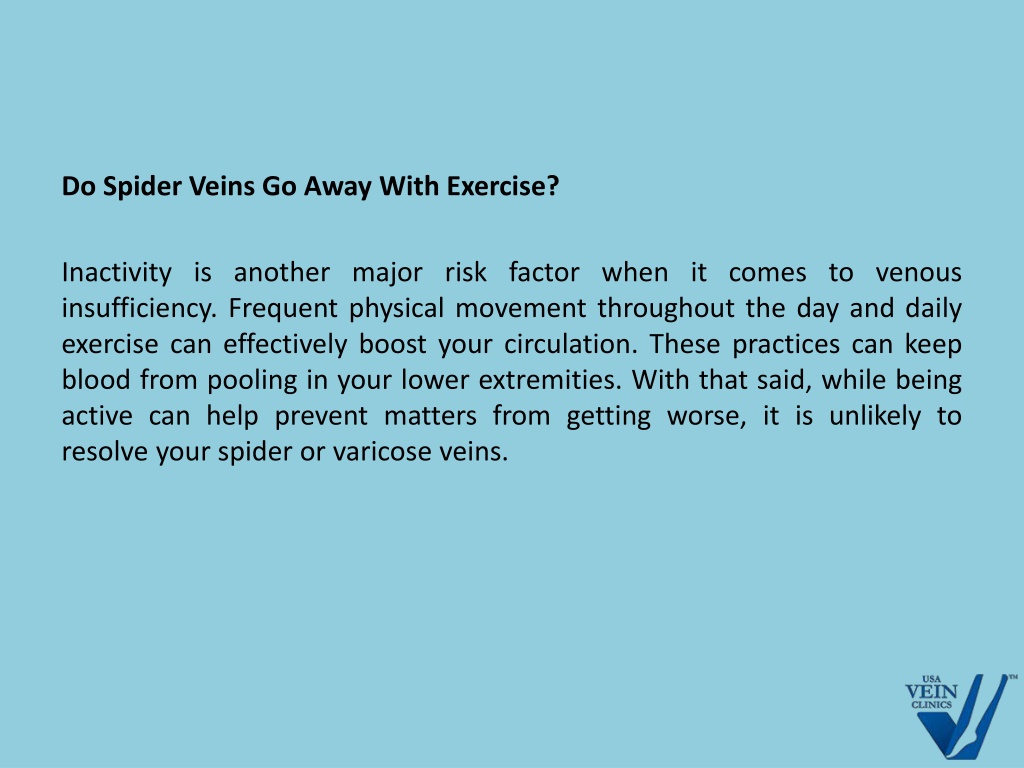 Do Spider Veins Go Away With Exercise?

Inactivity is another major risk factor when it comes to venous insufficiency. Frequent physical movement throughout the day and daily exercise can effectively boost your circulation. These practices can keep blood from pooling in your lower extremities. With that said, while being active can help prevent matters from getting worse, it is unlikely to resolve your spider or varicose veins.

USA
VEIN
CLINICS
TM